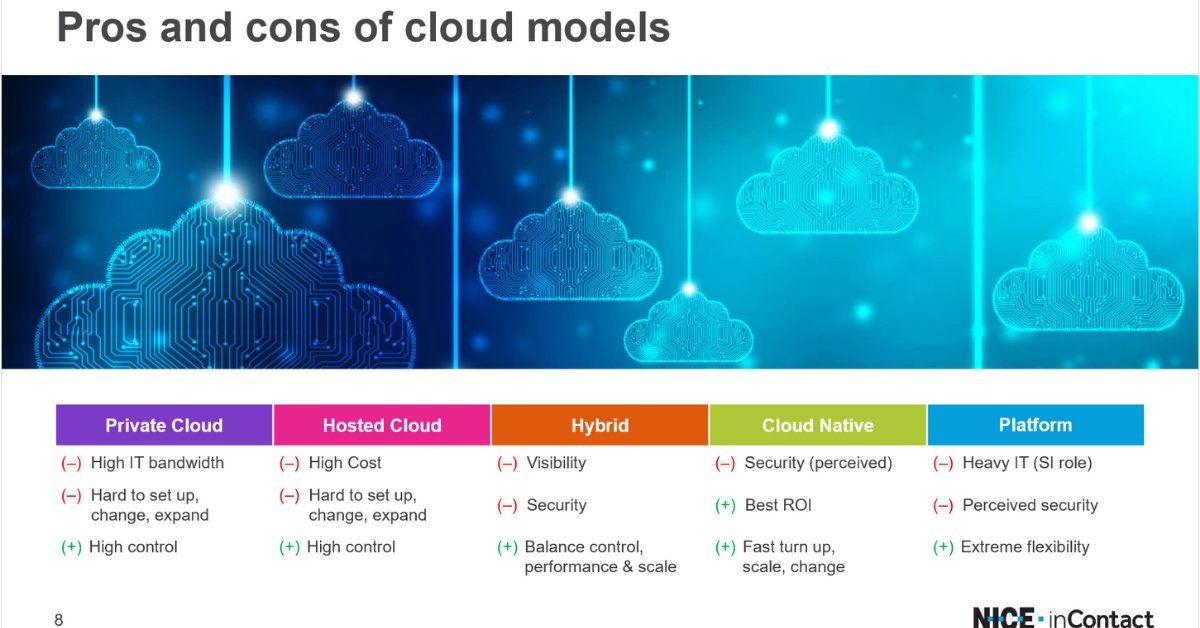 Pros and cons of cloud models

| Private Cloud | Hosted Cloud | Hybrid | Cloud Native | Platform |
|---|---|---|---|---|
| (–) High IT bandwidth | (–) High Cost | (–) Visibility | (–) Security (perceived) | (–) Heavy IT (SI role) |
| (–) Hard to set up, change, expand | (–) Hard to set up, change, expand | (–) Security | (+) Best ROI | (–) Perceived security |
| (+) High control | (+) High control | (+) Balance control, performance & scale | (+) Fast turn up, scale, change | (+) Extreme flexibility |

8

NICE · inContact